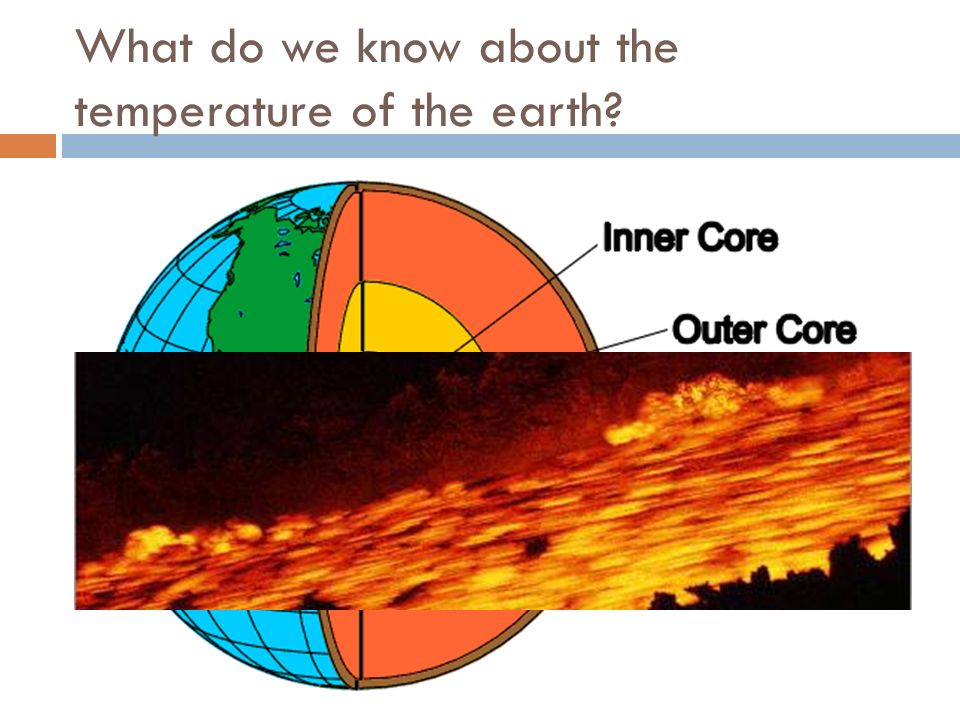 What do we know about the temperature of the earth?

Inner Core

Outer Core